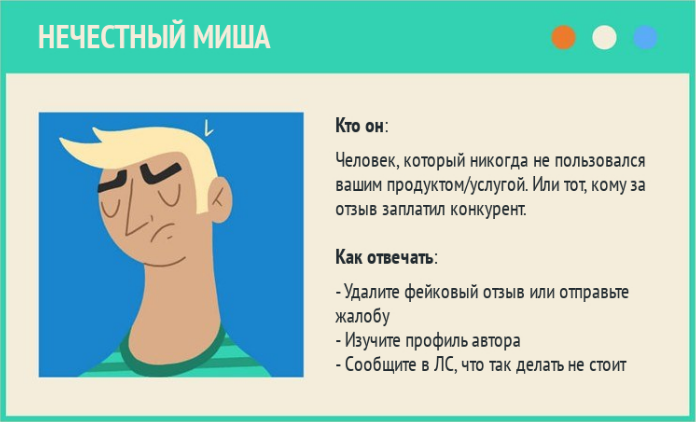 НЕЧЕСТНЫЙ МИША

Кто он:

Человек, который никогда не пользовался вашим продуктом/услугой. Или тот, кому за отзыв заплатил конкурент.

Как отвечать:

- Удалите фейковый отзыв или отправьте жалобу
- Изучите профиль автора
- Сообщите в ЛС, что так делать не стоит